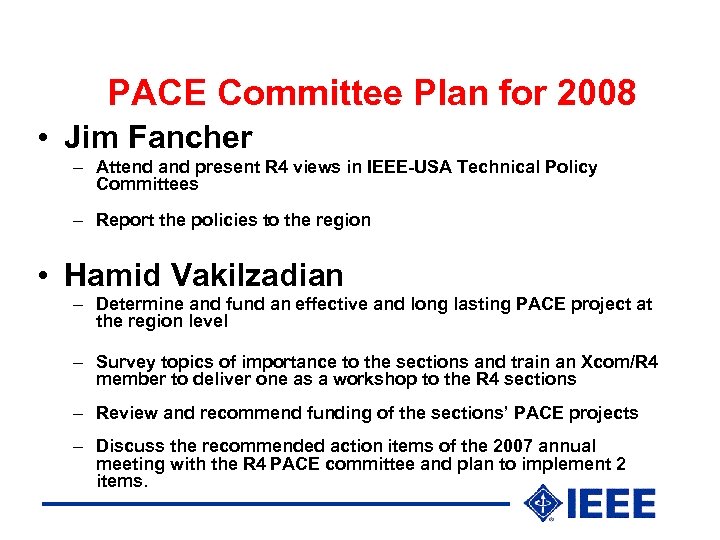 PACE Committee Plan for 2008

• Jim Fancher

– Attend and present R4 views in IEEE-USA Technical Policy Committees

– Report the policies to the region

• Hamid Vakilzadian

– Determine and fund an effective and long lasting PACE project at the region level

– Survey topics of importance to the sections and train an Xcom/R4 member to deliver one as a workshop to the R4 sections

– Review and recommend funding of the sections' PACE projects

– Discuss the recommended action items of the 2007 annual meeting with the R4 PACE committee and plan to implement 2 items.

IEEE